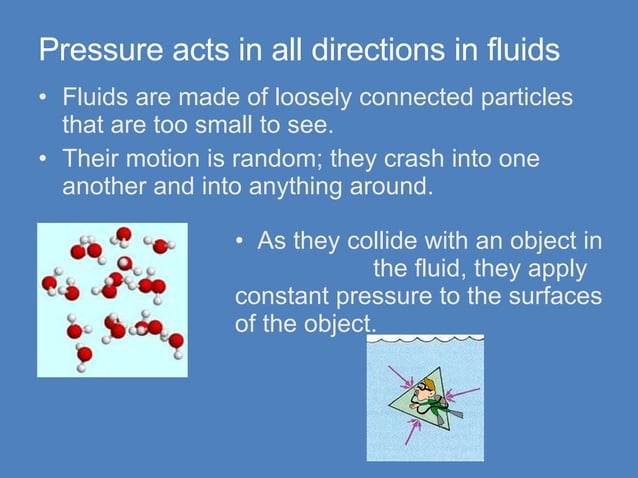 Pressure acts in all directions in fluids

• Fluids are made of loosely connected particles that are too small to see.

• Their motion is random; they crash into one another and into anything around.

• As they collide with an object in the fluid, they apply constant pressure to the surfaces of the object.